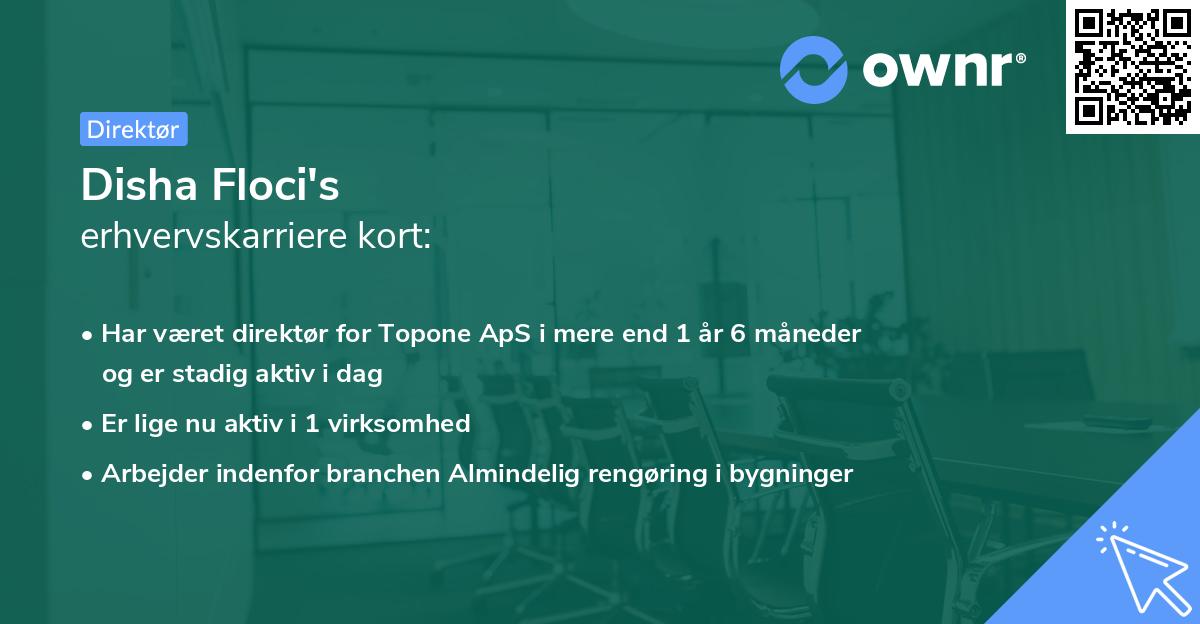 ownr®

Direktør

Disha Floci's
erhvervskarriere kort:

• Har været direktør for Topone ApS i mere end 1 år 6 måneder og er stadig aktiv i dag
• Er lige nu aktiv i 1 virksomhed
• Arbejder indenfor branchen Almindelig rengøring i bygninger